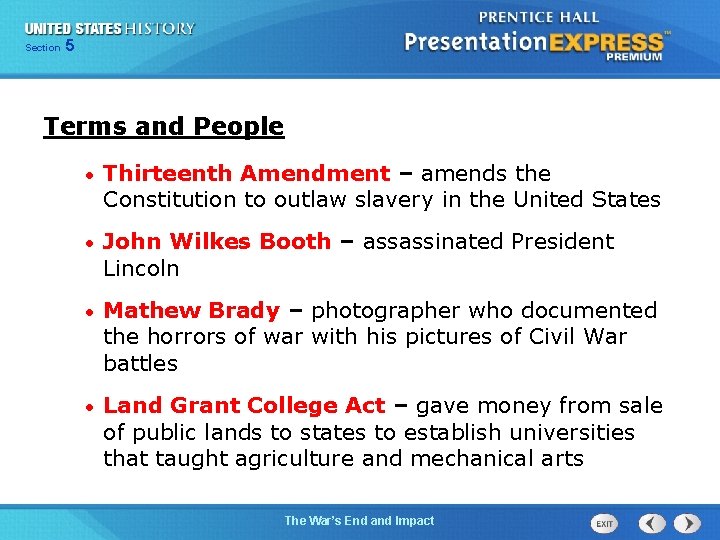 UNITED STATES HISTORY
Section 5

PRENTICE HALL
PresentationEXPRESS™
PREMIUM

Terms and People

• Thirteenth Amendment – amends the Constitution to outlaw slavery in the United States

• John Wilkes Booth – assassinated President Lincoln

• Mathew Brady – photographer who documented the horrors of war with his pictures of Civil War battles

• Land Grant College Act – gave money from sale of public lands to states to establish universities that taught agriculture and mechanical arts

The War's End and Impact

EXIT